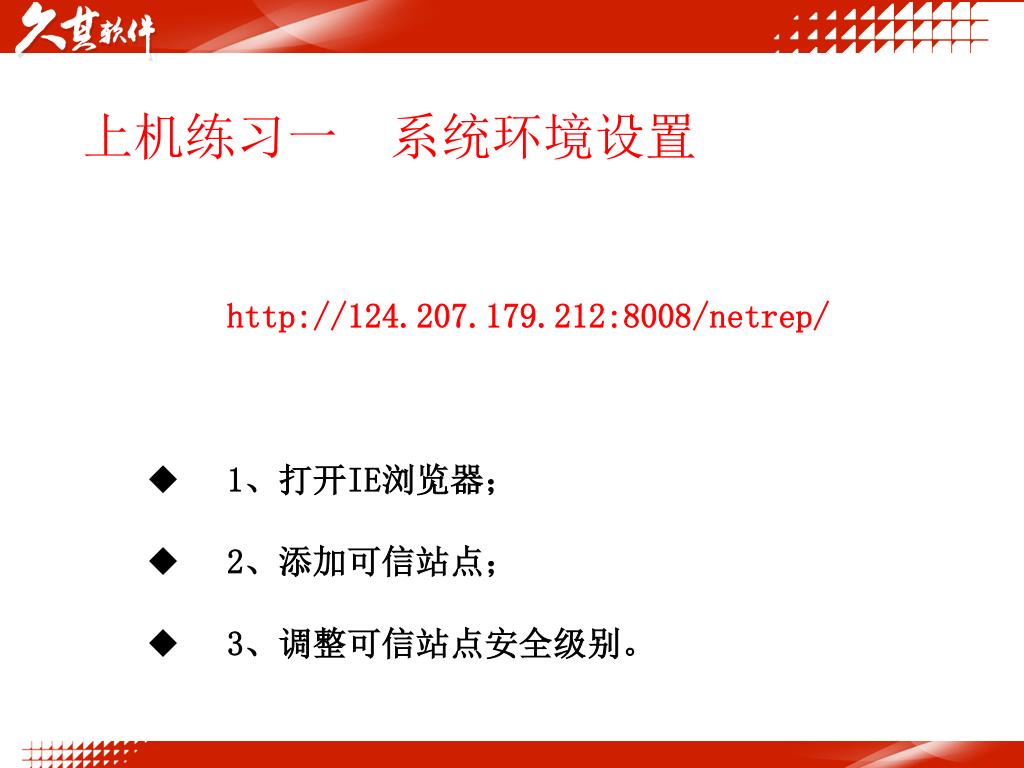 久其软件

上机练习一　系统环境设置

http://124.207.179.212:8008/netrep/

◆ 1、打开IE浏览器；

◆ 2、添加可信站点；

◆ 3、调整可信站点安全级别。